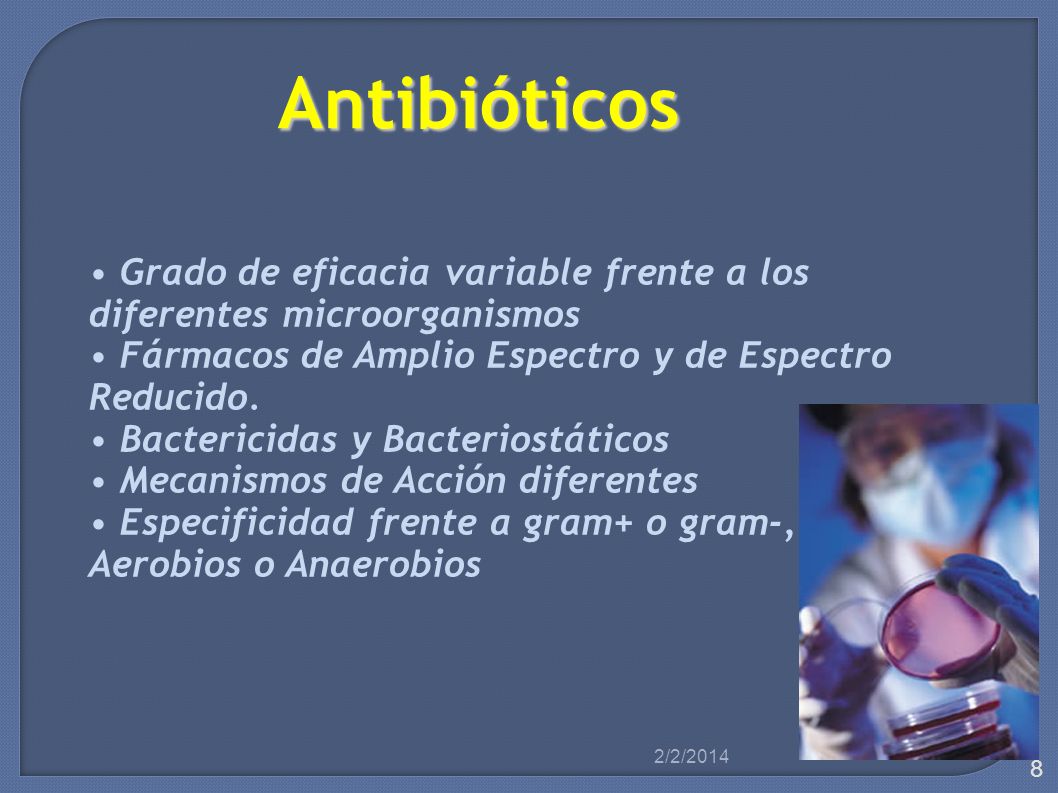 Antibióticos

• Grado de eficacia variable frente a los diferentes microorganismos
• Fármacos de Amplio Espectro y de Espectro Reducido.
• Bactericidas y Bacteriostáticos
• Mecanismos de Acción diferentes
• Especificidad frente a gram+ o gram-, Aerobios o Anaerobios

2/2/2014

8